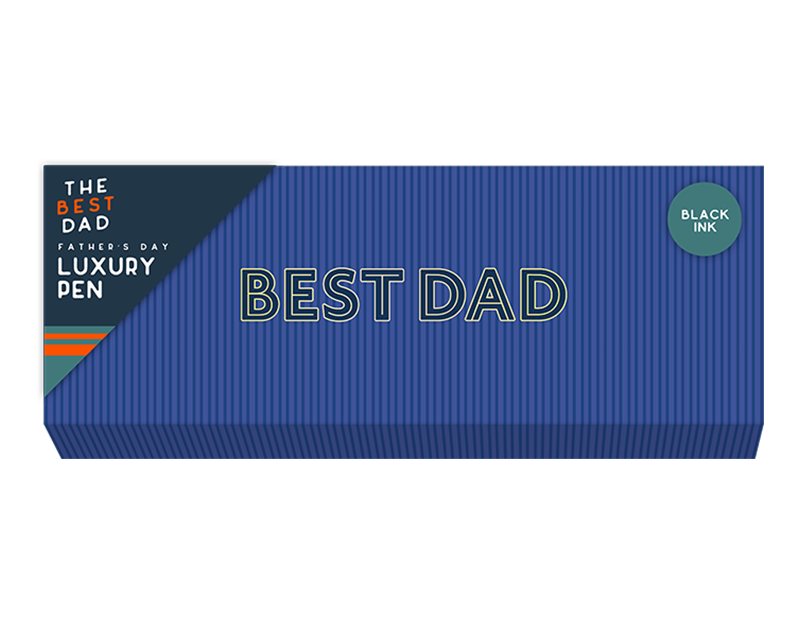 THE
BEST
DAD
FATHER'S DAY
LUXURY
PEN

BEST DAD

BLACK
INK